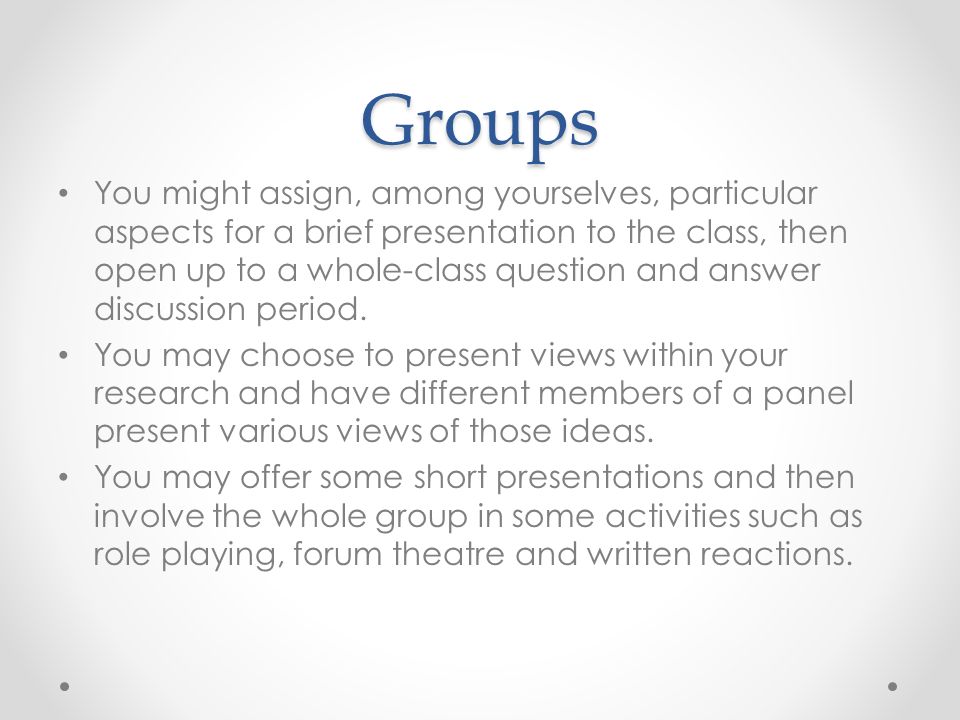 Groups

• You might assign, among yourselves, particular aspects for a brief presentation to the class, then open up to a whole-class question and answer discussion period.
• You may choose to present views within your research and have different members of a panel present various views of those ideas.
• You may offer some short presentations and then involve the whole group in some activities such as role playing, forum theatre and written reactions.